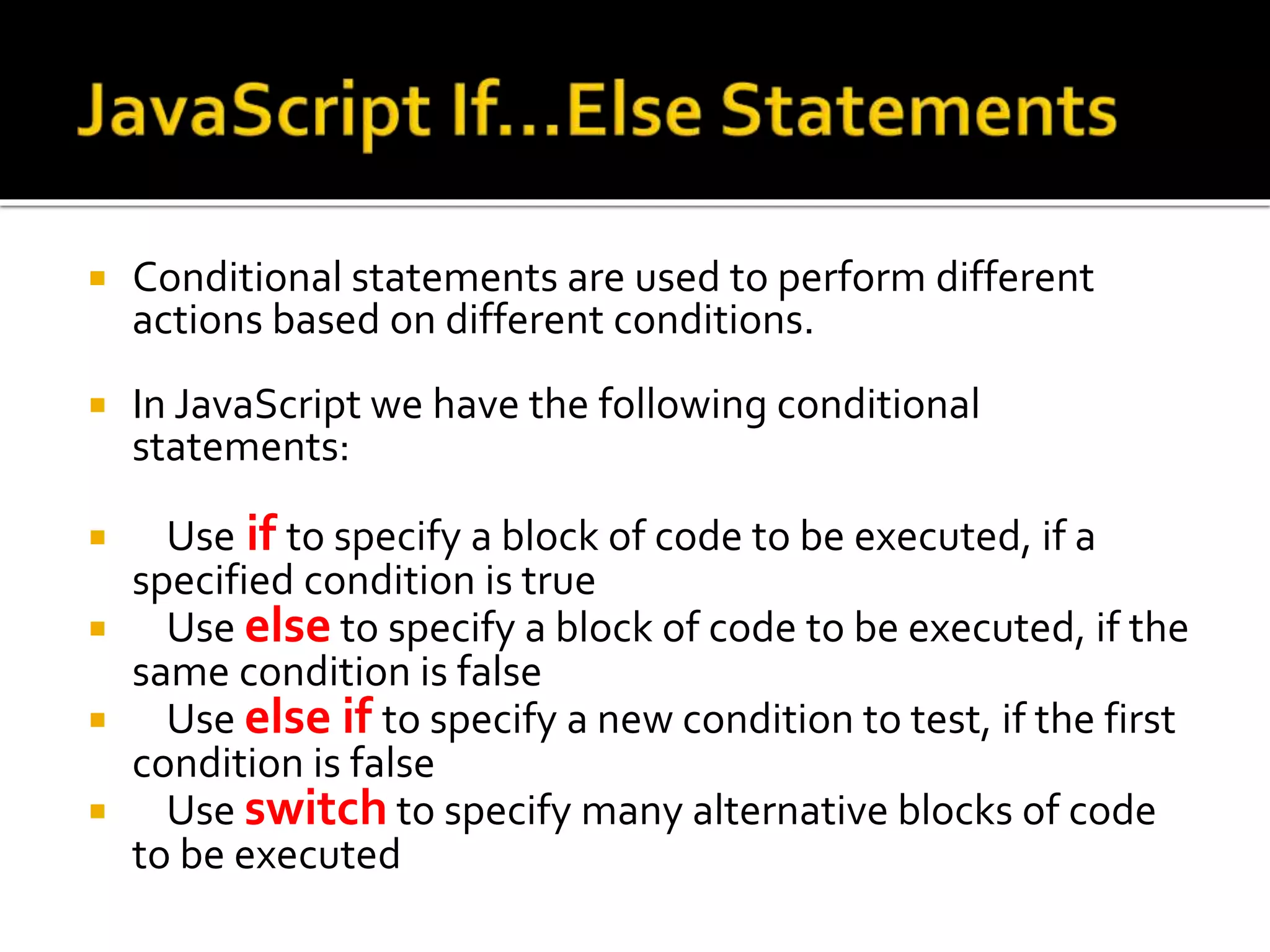 JavaScript If...Else Statements

Conditional statements are used to perform different actions based on different conditions.

In JavaScript we have the following conditional statements:

Use if to specify a block of code to be executed, if a specified condition is true

Use else to specify a block of code to be executed, if the same condition is false

Use else if to specify a new condition to test, if the first condition is false

Use switch to specify many alternative blocks of code to be executed